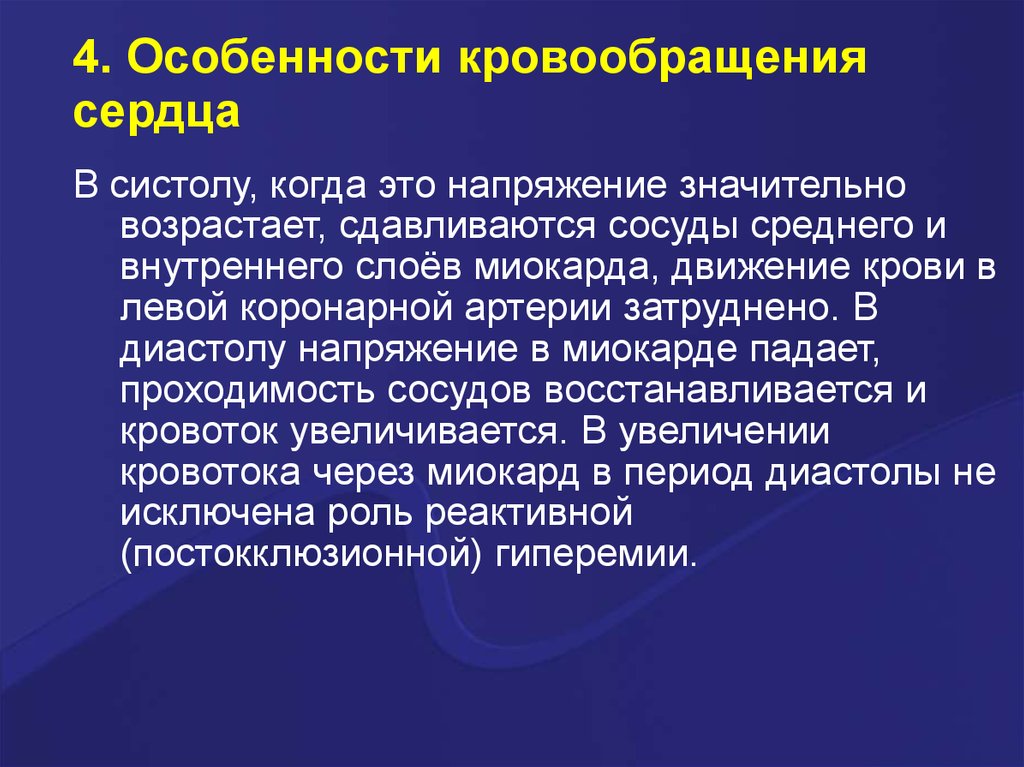 4. Особенности кровообращения сердца

В систолу, когда это напряжение значительно возрастает, сдавливаются сосуды среднего и внутреннего слоёв миокарда, движение крови в левой коронарной артерии затруднено. В диастолу напряжение в миокарде падает, проходимость сосудов восстанавливается и кровоток увеличивается. В увеличении кровотока через миокард в период диастолы не исключена роль реактивной (постокклюзионной) гиперемии.